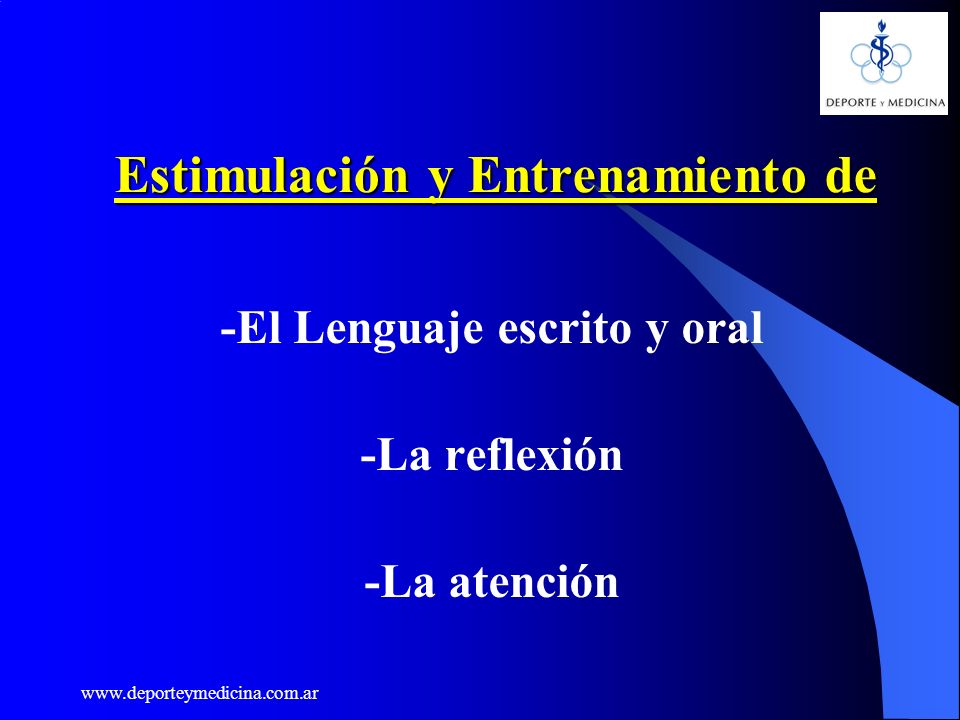 DEPORTE y MEDICINA

Estimulación y Entrenamiento de

-El Lenguaje escrito y oral

-La reflexión

-La atención

www.deporteymedicina.com.ar